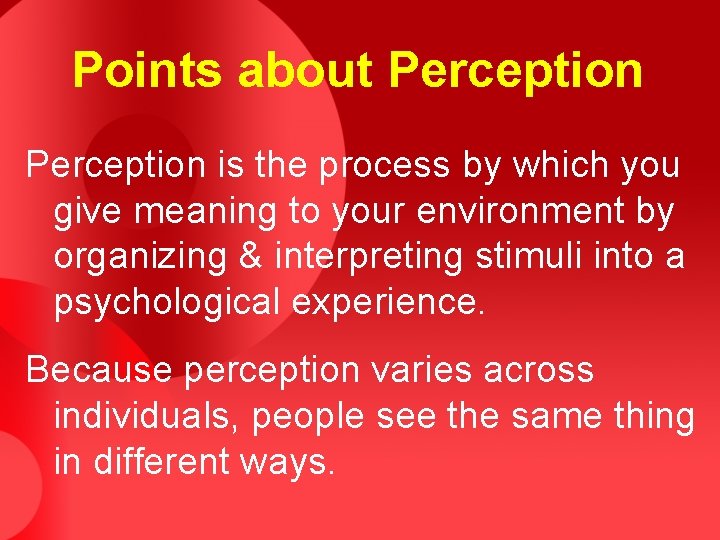 Points about Perception

Perception is the process by which you give meaning to your environment by organizing & interpreting stimuli into a psychological experience.

Because perception varies across individuals, people see the same thing in different ways.